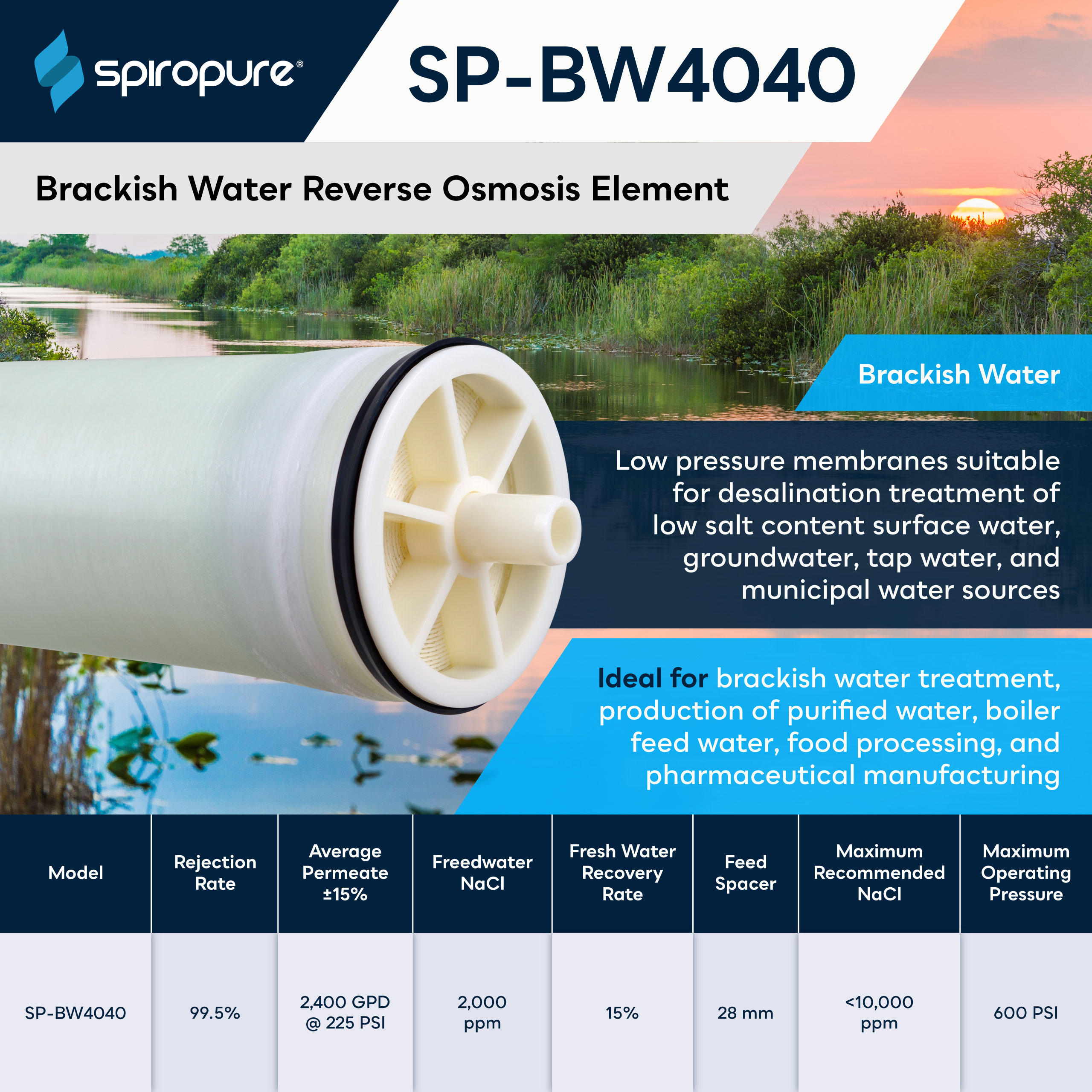 spiropure®

SP-BW4040

Brackish Water Reverse Osmosis Element

Brackish Water

Low pressure membranes suitable for desalination treatment of low salt content surface water, groundwater, tap water, and municipal water sources

Ideal for brackish water treatment, production of purified water, boiler feed water, food processing, and pharmaceutical manufacturing

| Model | Rejection Rate | Average Permeate ±15% | Freedwater NaCl | Fresh Water Recovery Rate | Feed Spacer | Maximum Recommended NaCl | Maximum Operating Pressure |
|---|---|---|---|---|---|---|---|
| SP-BW4040 | 99.5% | 2,400 GPD @ 225 PSI | 2,000 ppm | 15% | 28 mm | <10,000 ppm | 600 PSI |